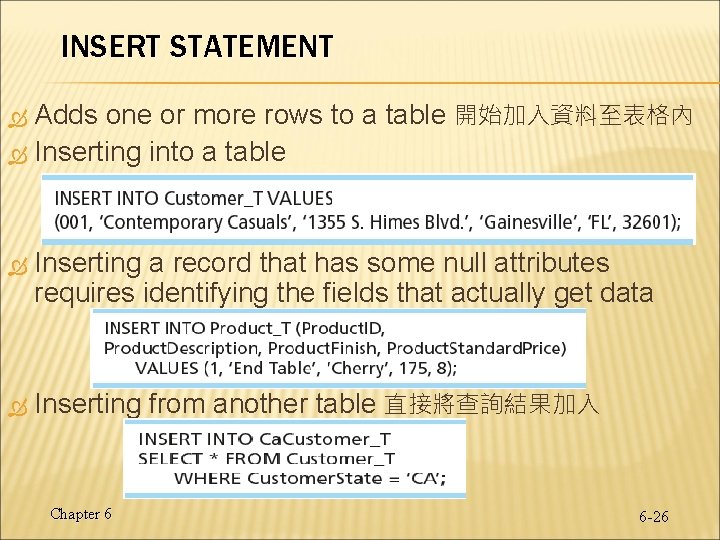 INSERT STATEMENT

Adds one or more rows to a table 開始加入資料至表格內

Inserting into a table

INSERT INTO Customer_T VALUES
(001, 'Contemporary Casuals', '1355 S. Himes Blvd.', 'Gainesville', 'FL', 32601);

Inserting a record that has some null attributes requires identifying the fields that actually get data

INSERT INTO Product_T (ProductID,
ProductDescription, ProductFinish, ProductStandardPrice)
VALUES (1, 'End Table', 'Cherry', 175, 8);

Inserting from another table 直接將查詢結果加入

INSERT INTO CaCustomer_T
SELECT * FROM Customer_T
WHERE CustomerState = 'CA';

Chapter 6

6-26